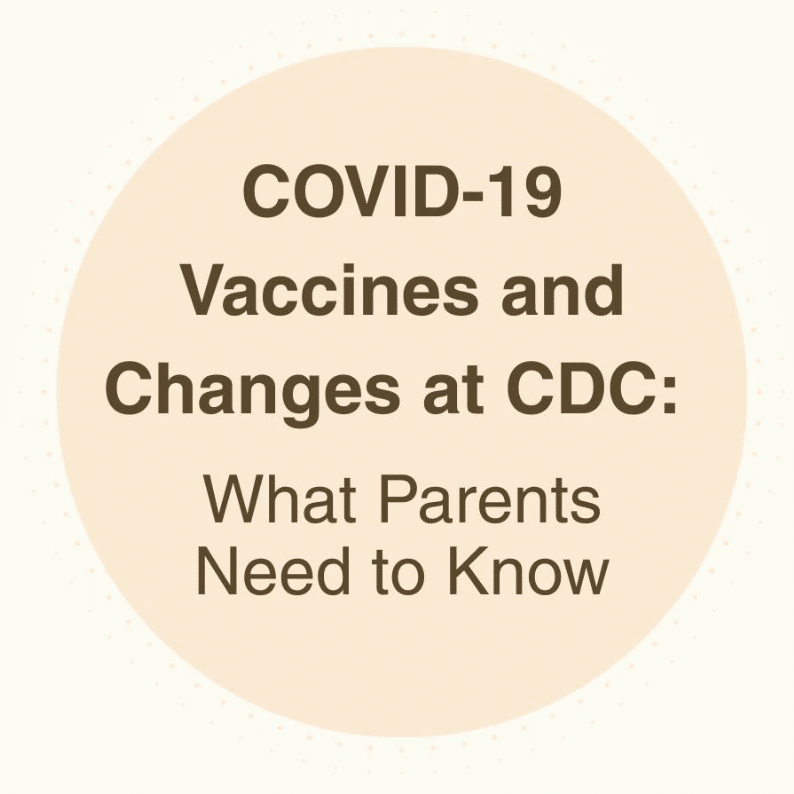 COVID-19 Vaccines and Changes at CDC:

What Parents Need to Know